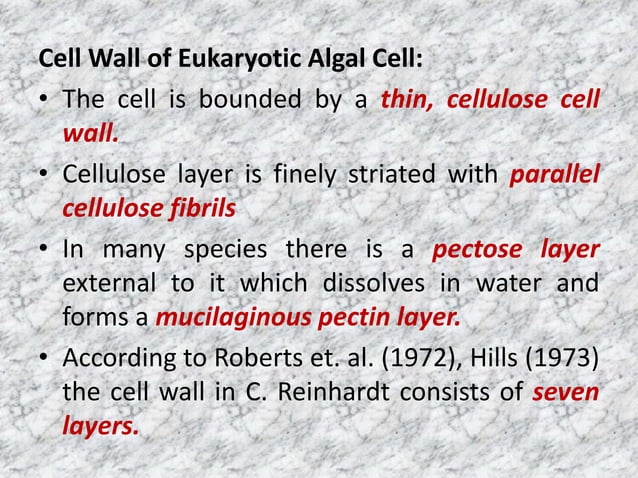 Cell Wall of Eukaryotic Algal Cell:

• The cell is bounded by a thin, cellulose cell wall.

• Cellulose layer is finely striated with parallel cellulose fibrils

• In many species there is a pectose layer external to it which dissolves in water and forms a mucilaginous pectin layer.

• According to Roberts et. al. (1972), Hills (1973) the cell wall in C. Reinhardt consists of seven layers.